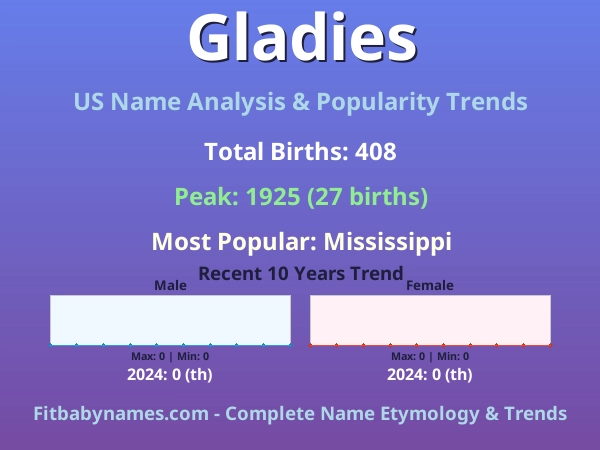 Gladies

US Name Analysis & Popularity Trends

Total Births: 408

Peak: 1925 (27 births)

Most Popular: Mississippi

Recent 10 Years Trend

Male

Max: 0 | Min: 0

2024: 0 (th)

Female

Max: 0 | Min: 0

2024: 0 (th)

Fitbabynames.com - Complete Name Etymology & Trends